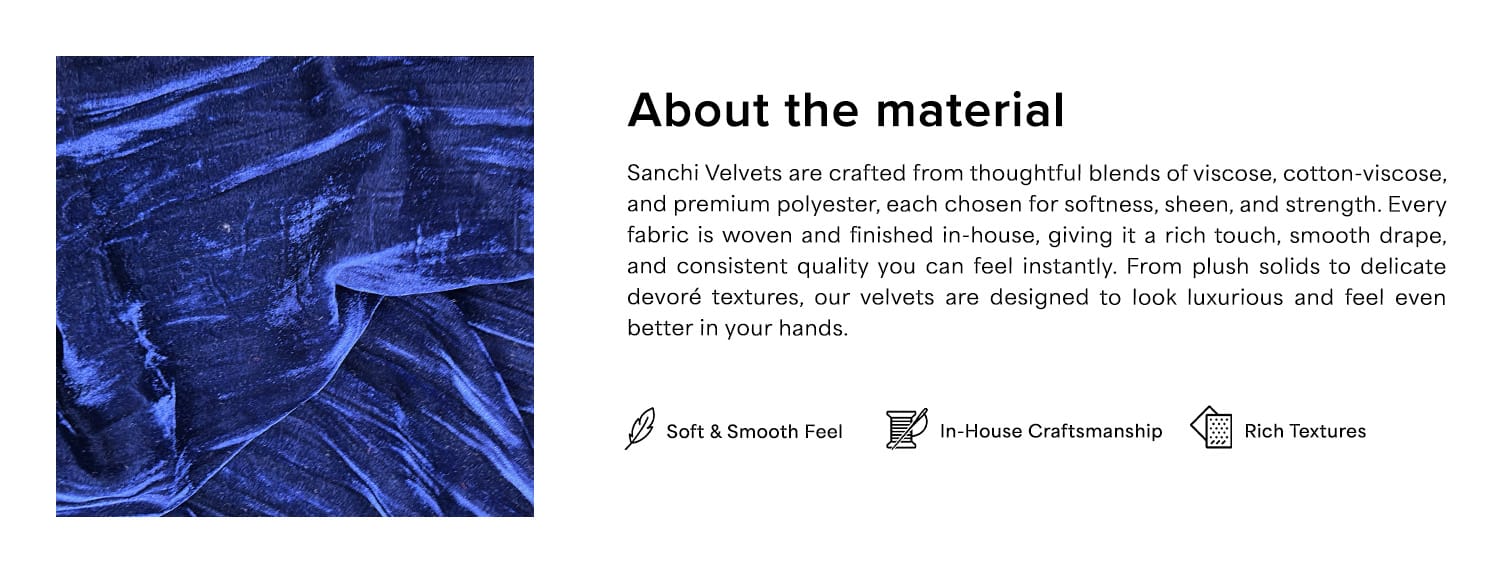 About the material

Sanchi Velvets are crafted from thoughtful blends of viscose, cotton-viscose, and premium polyester, each chosen for softness, sheen, and strength. Every fabric is woven and finished in-house, giving it a rich touch, smooth drape, and consistent quality you can feel instantly. From plush solids to delicate devoré textures, our velvets are designed to look luxurious and feel even better in your hands.

Soft & Smooth Feel

In-House Craftsmanship

Rich Textures